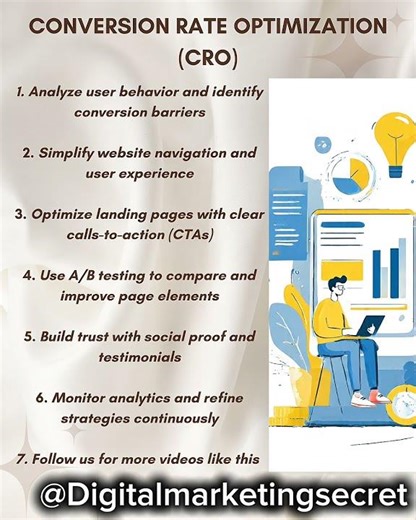 CONVERSION RATE OPTIMIZATION (CRO)

1. Analyze user behavior and identify conversion barriers

2. Simplify website navigation and user experience

3. Optimize landing pages with clear calls-to-action (CTAs)

4. Use A/B testing to compare and improve page elements

5. Build trust with social proof and testimonials

6. Monitor analytics and refine strategies continuously

7. Follow us for more videos like this

@Digitalmarketingsecret